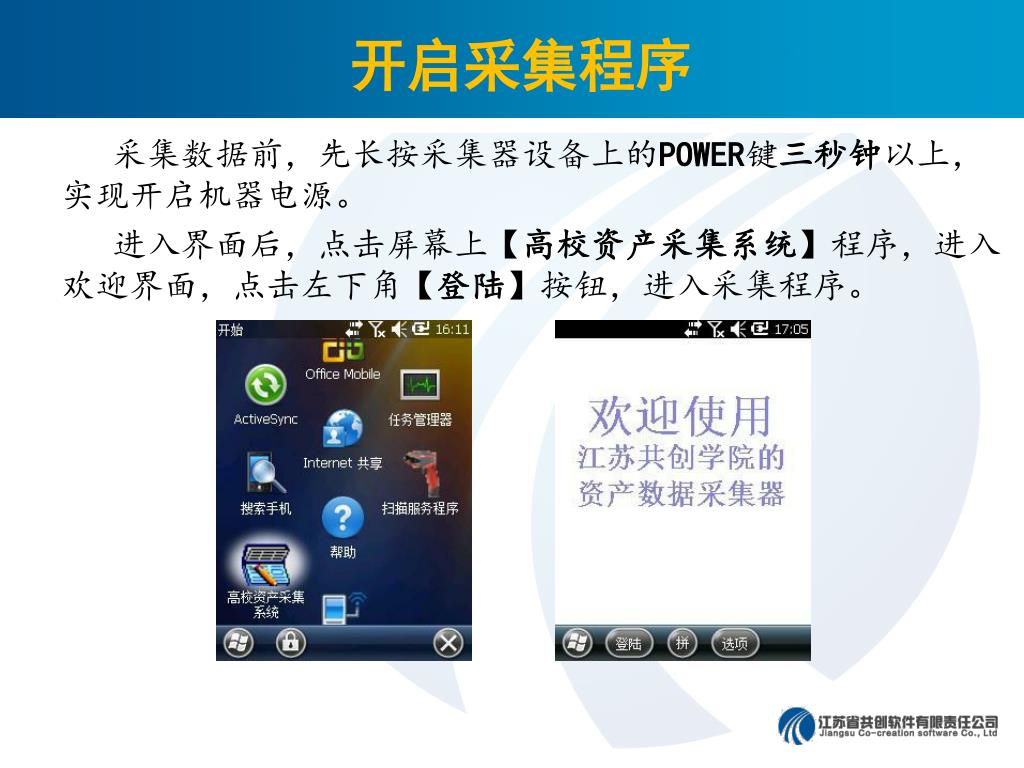 开启采集程序

采集数据前，先长按采集器设备上的POWER键三秒钟以上，实现开启机器电源。

进入界面后，点击屏幕上【高校资产采集系统】程序，进入欢迎界面，点击左下角【登陆】按钮，进入采集程序。

开始 16:11
Office Mobile
ActiveSync
任务管理器
Internet 共享
搜索手机
扫描服务程序
帮助
高校资产采集系统

17:05
欢迎使用
江苏共创学院的
资产数据采集器
登陆
拼
选项

江苏省共创软件有限责任公司
Jiangsu Co-creation software Co., Ltd